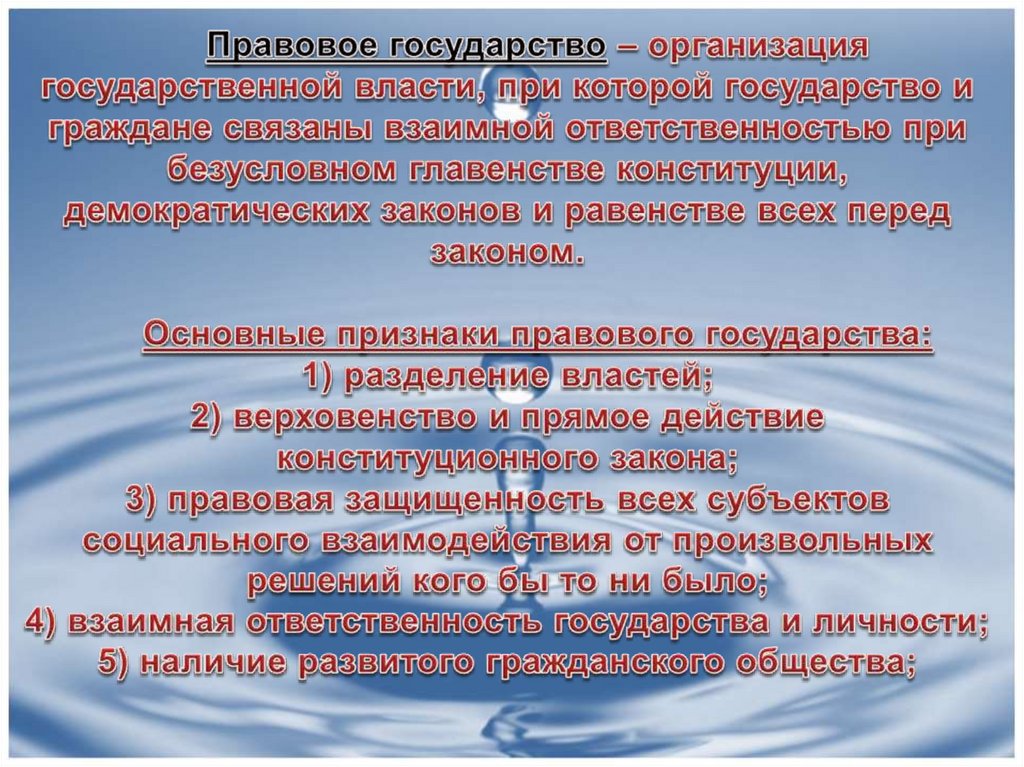 Правовое государство – организация государственной власти, при которой государство и граждане связаны взаимной ответственностью при безусловном главенстве конституции, демократических законов и равенстве всех перед законом.

Основные признаки правового государства:
1) разделение властей;
2) верховенство и прямое действие конституционного закона;
3) правовая защищенность всех субъектов социального взаимодействия от произвольных решений кого бы то ни было;
4) взаимная ответственность государства и личности;
5) наличие развитого гражданского общества;